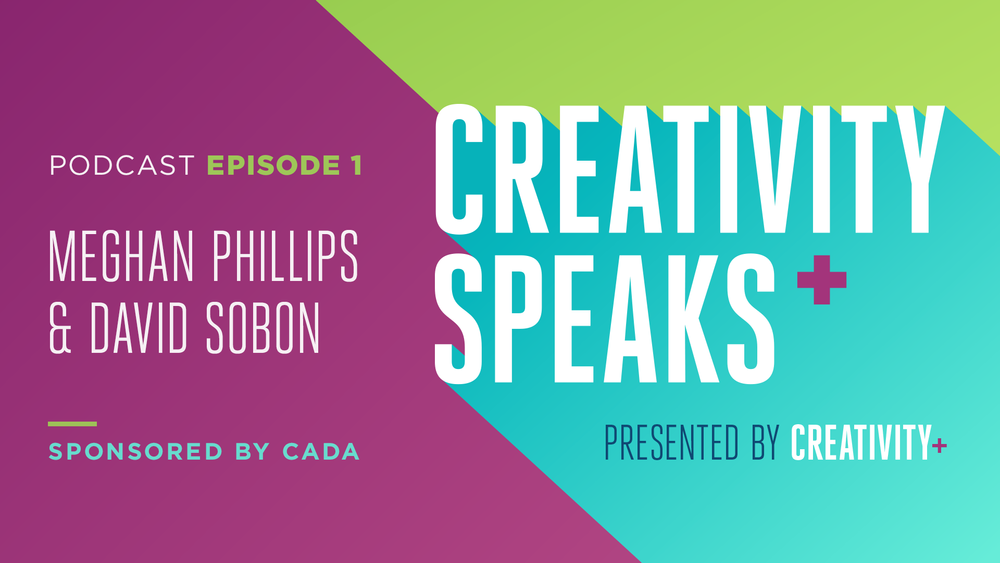 PODCAST EPISODE 1

MEGHAN PHILLIPS & DAVID SOBON

SPONSORED BY CADA

CREATIVITY SPEAKS+

PRESENTED BY CREATIVITY+